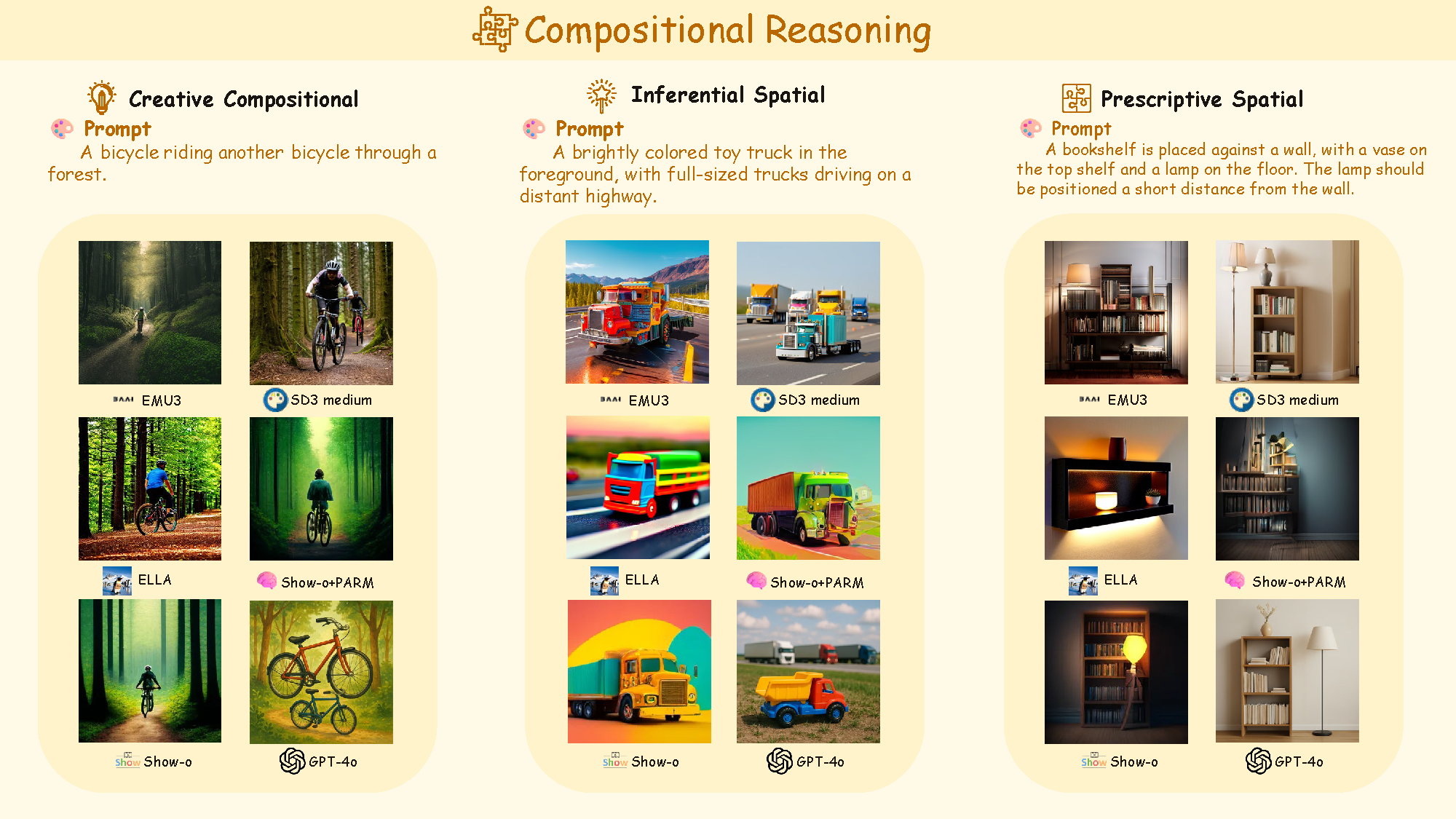 Compositional Reasoning

Creative Compositional

Prompt

A bicycle riding another bicycle through a forest.

BAAI EMU3

SD3 medium

ELLA

Show-o+PARM

Show Show-o

GPT-4o

Inferential Spatial

Prompt

A brightly colored toy truck in the foreground, with full-sized trucks driving on a distant highway.

BAAI EMU3

SD3 medium

ELLA

Show-o+PARM

Show Show-o

GPT-4o

Prescriptive Spatial

Prompt

A bookshelf is placed against a wall, with a vase on the top shelf and a lamp on the floor. The lamp should be positioned a short distance from the wall.

BAAI EMU3

SD3 medium

ELLA

Show-o+PARM

Show Show-o

GPT-4o